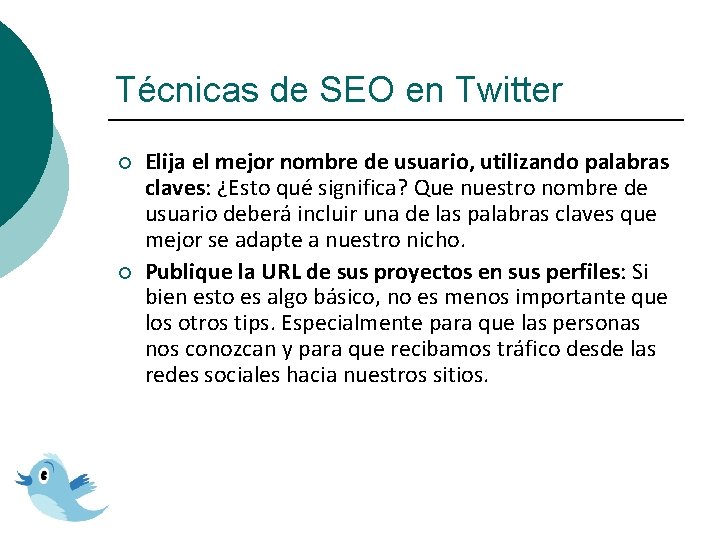 Técnicas de SEO en Twitter

○ Elija el mejor nombre de usuario, utilizando palabras claves: ¿Esto qué significa? Que nuestro nombre de usuario deberá incluir una de las palabras claves que mejor se adapte a nuestro nicho.

○ Publique la URL de sus proyectos en sus perfiles: Si bien esto es algo básico, no es menos importante que los otros tips. Especialmente para que las personas nos conozcan y para que recibamos tráfico desde las redes sociales hacia nuestros sitios.